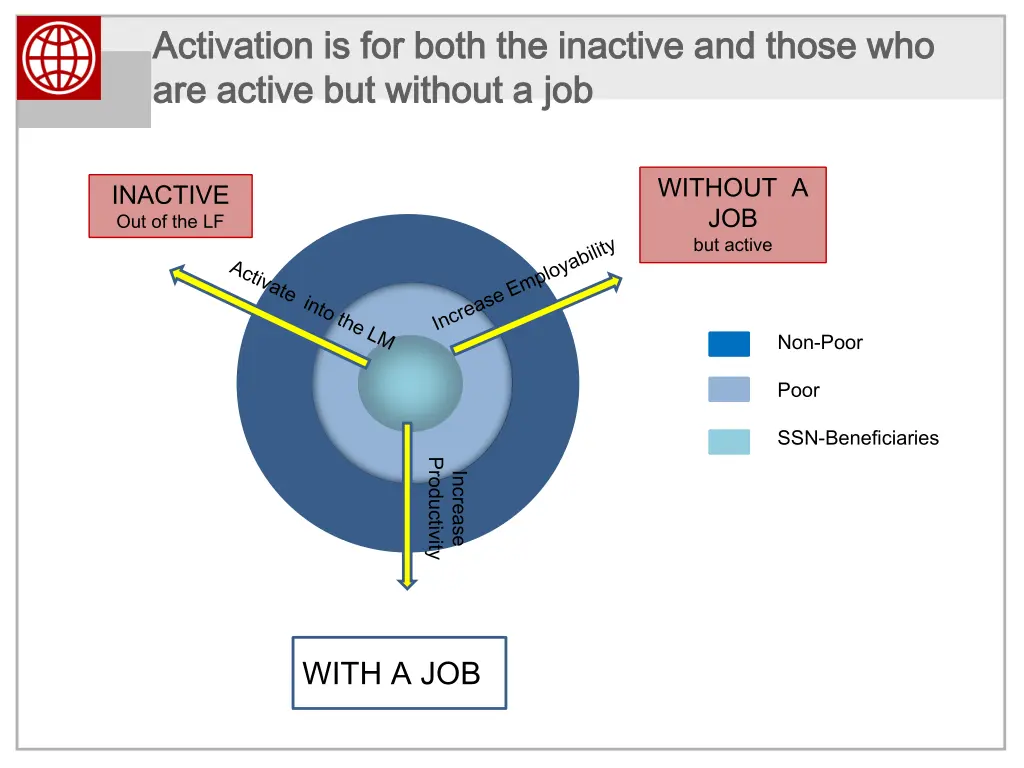 Activation is for both the inactive and those who are active but without a job

INACTIVE
Out of the LF

WITHOUT A JOB
but active

Activate into the LM

Increase Employability

Increase Productivity

Non-Poor

Poor

SSN-Beneficiaries

WITH A JOB